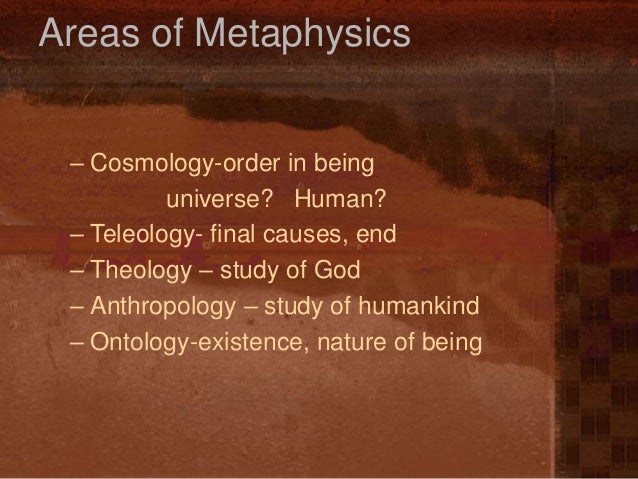 Areas of Metaphysics

– Cosmology-order in being
universe? Human?
– Teleology- final causes, end
– Theology – study of God
– Anthropology – study of humankind
– Ontology-existence, nature of being